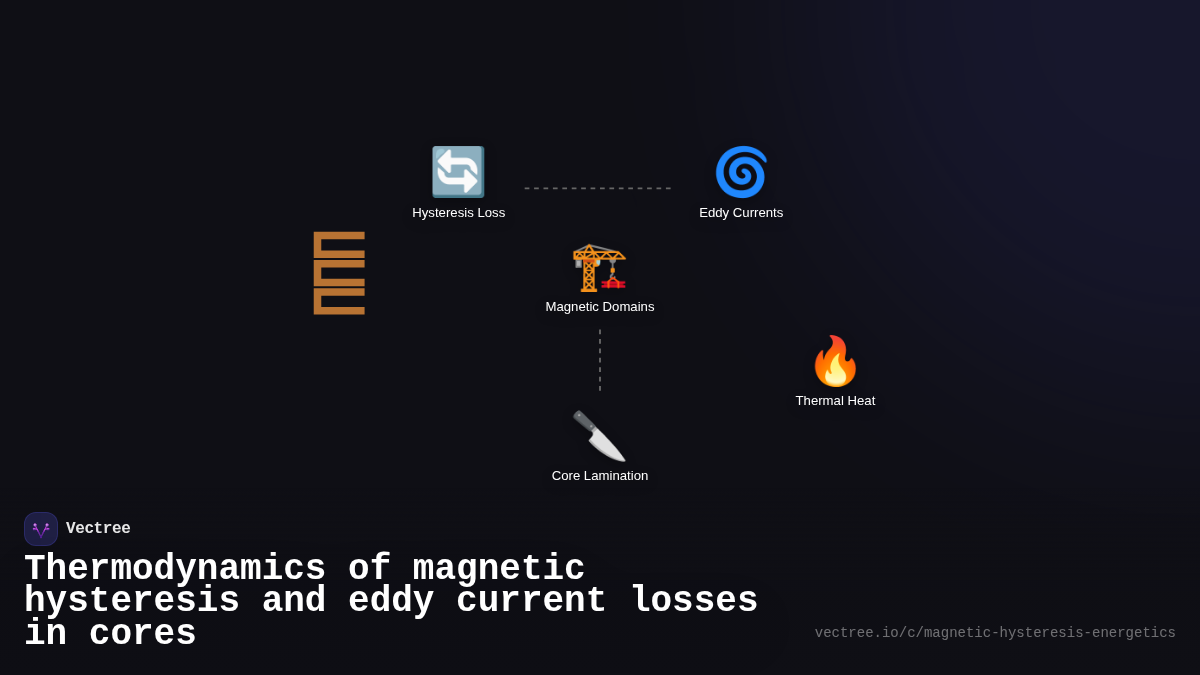 Hysteresis Loss

Eddy Currents

Magnetic Domains

Thermal Heat

Core Lamination

Vectree

Thermodynamics of magnetic hysteresis and eddy current losses in cores

vectree.io/c/magnetic-hysteresis-energetics